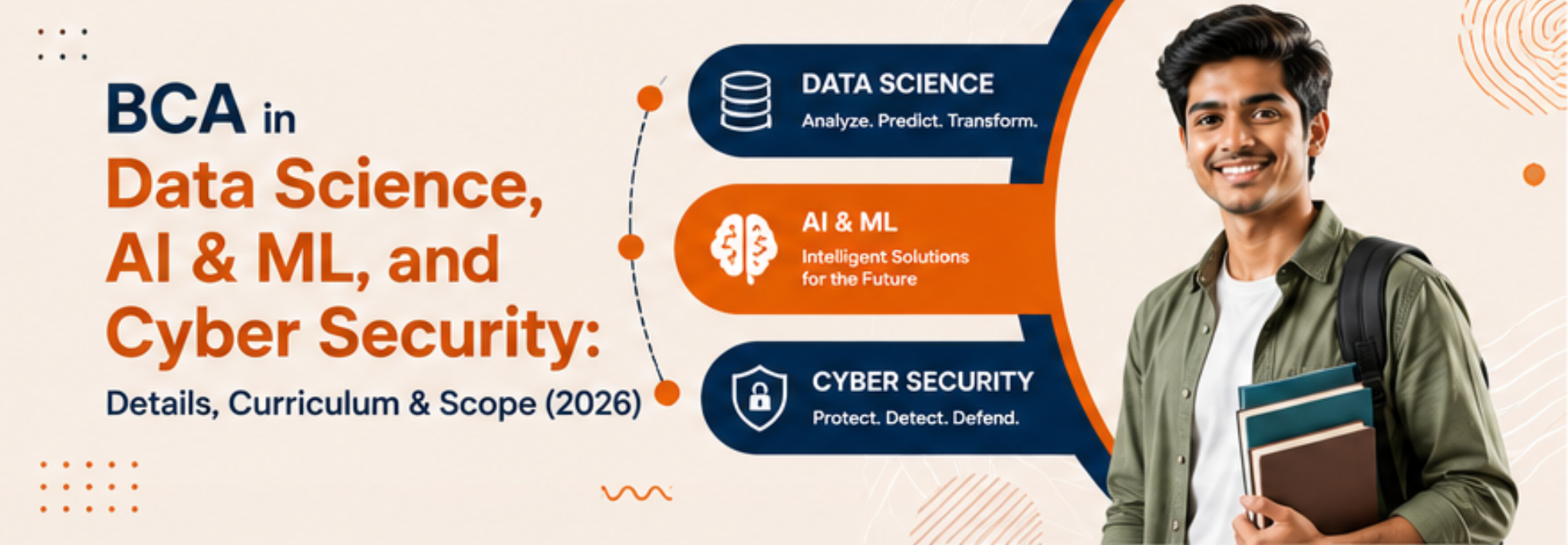 BCA in Data Science, AI & ML, and Cyber Security:

Details, Curriculum & Scope (2026)

DATA SCIENCE

Analyze. Predict. Transform.

AI & ML

Intelligent Solutions for the Future

CYBER SECURITY

Protect. Detect. Defend.